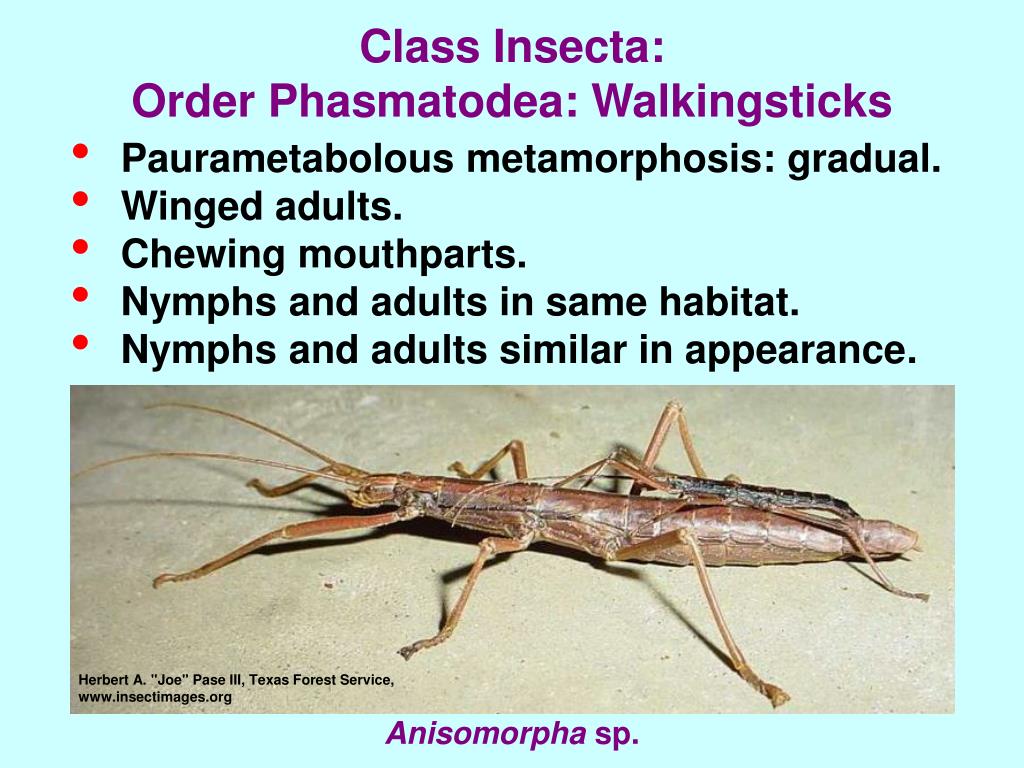 Class Insecta:
Order Phasmatodea: Walkingsticks

• Paurametabolous metamorphosis: gradual.
• Winged adults.
• Chewing mouthparts.
• Nymphs and adults in same habitat.
• Nymphs and adults similar in appearance.

Herbert A. "Joe" Pase III, Texas Forest Service, www.insectimages.org

Anisomorpha sp.